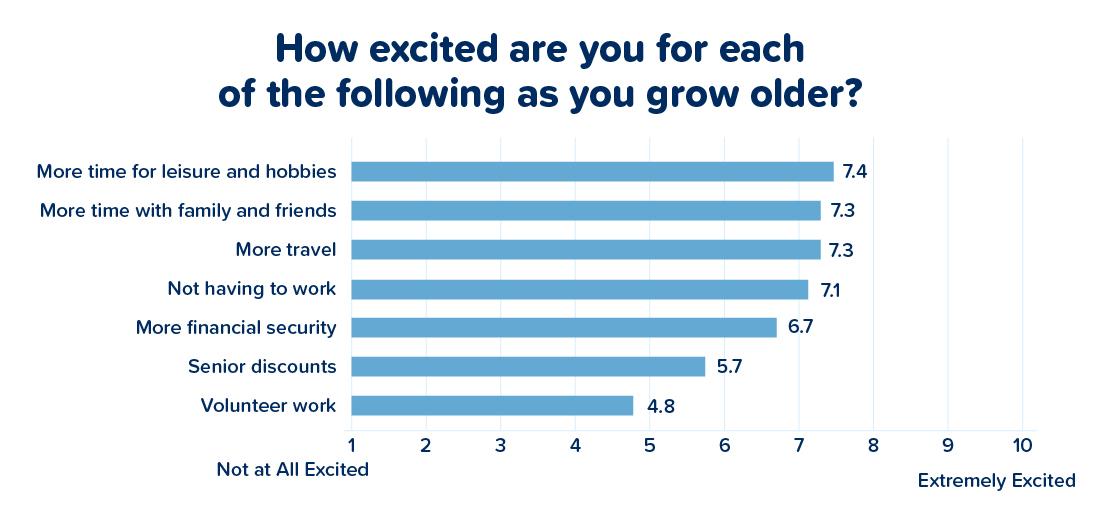 How excited are you for each of the following as you grow older?

More time for leisure and hobbies 7.4
More time with family and friends 7.3
More travel 7.3
Not having to work 7.1
More financial security 6.7
Senior discounts 5.7
Volunteer work 4.8

1 2 3 4 5 6 7 8 9 10

Not at All Excited

Extremely Excited